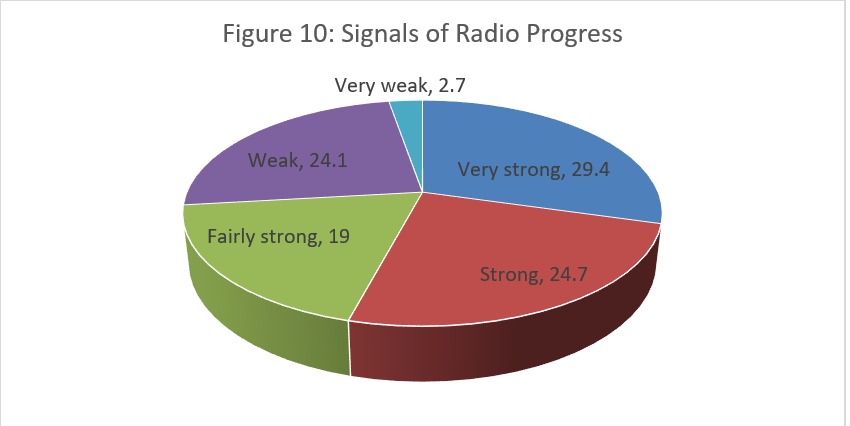 Figure 10: Signals of Radio Progress

Very weak, 2.7

Weak, 24.1

Very strong, 29.4

Fairly strong, 19

Strong, 24.7